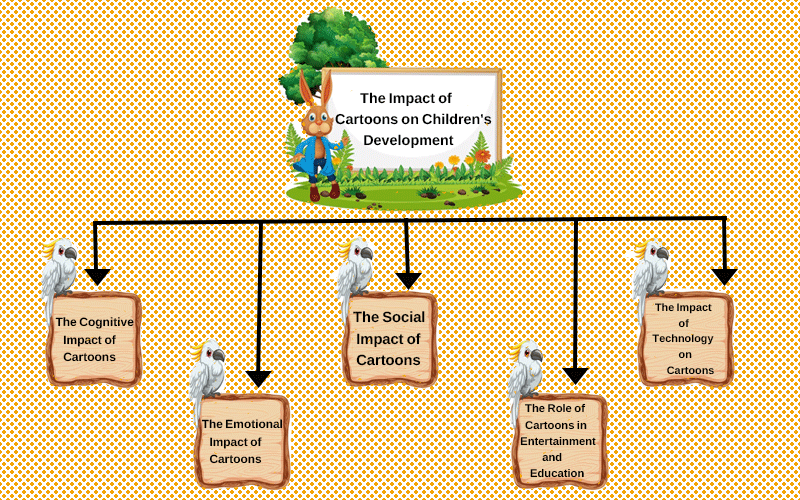 The Impact of Cartoons on Children's Development

The Cognitive Impact of Cartoons

The Emotional Impact of Cartoons

The Social Impact of Cartoons

The Role of Cartoons in Entertainment and Education

The Impact of Technology on Cartoons